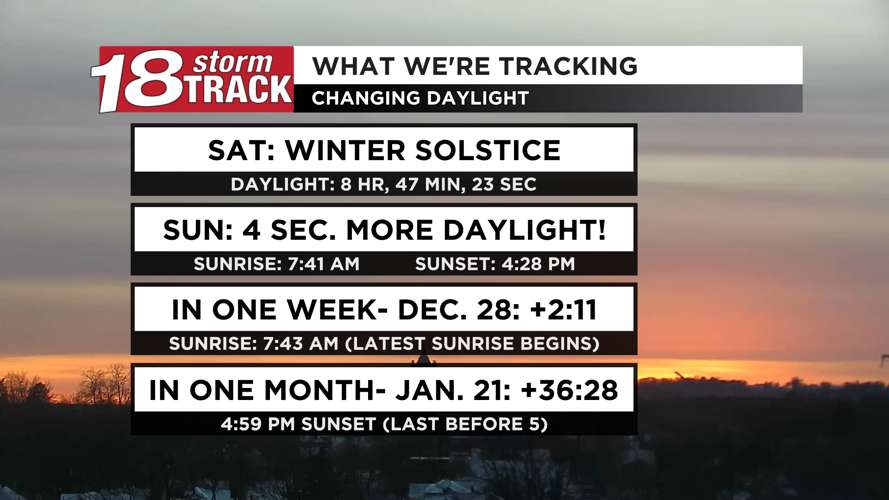 18 storm TRACK

WHAT WE'RE TRACKING

CHANGING DAYLIGHT

SAT: WINTER SOLSTICE

DAYLIGHT: 8 HR, 47 MIN, 23 SEC

SUN: 4 SEC. MORE DAYLIGHT!

SUNRISE: 7:41 AM SUNSET: 4:28 PM

IN ONE WEEK- DEC. 28: +2:11

SUNRISE: 7:43 AM (LATEST SUNRISE BEGINS)

IN ONE MONTH- JAN. 21: +36:28

4:59 PM SUNSET (LAST BEFORE 5)